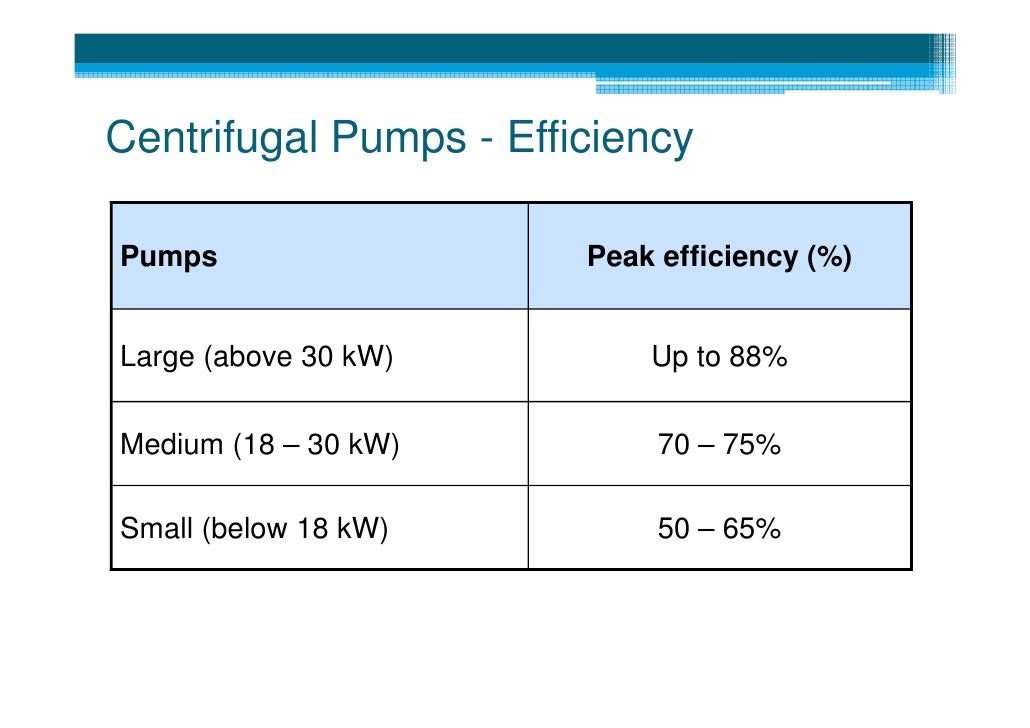 Centrifugal Pumps - Efficiency

| Pumps | Peak efficiency (%) |
|---|---|
| Large (above 30 kW) | Up to 88% |
| Medium (18 – 30 kW) | 70 – 75% |
| Small (below 18 kW) | 50 – 65% |